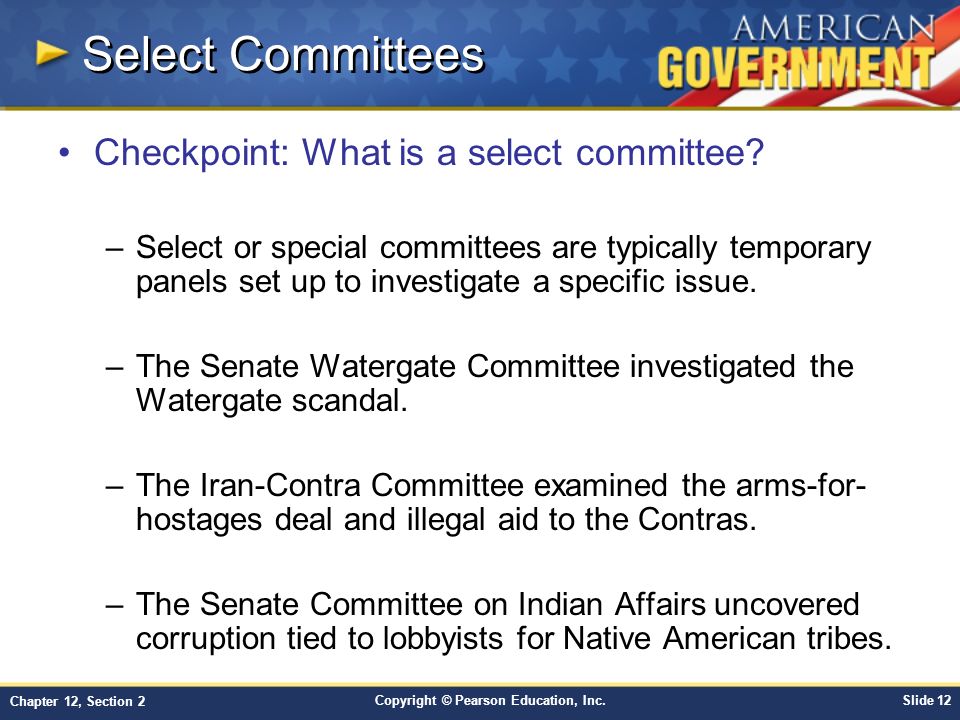 Select Committees

AMERICAN GOVERNMENT

• Checkpoint: What is a select committee?

– Select or special committees are typically temporary panels set up to investigate a specific issue.

– The Senate Watergate Committee investigated the Watergate scandal.

– The Iran-Contra Committee examined the arms-for-hostages deal and illegal aid to the Contras.

– The Senate Committee on Indian Affairs uncovered corruption tied to lobbyists for Native American tribes.

Chapter 12, Section 2

Copyright © Pearson Education, Inc.

Slide 12